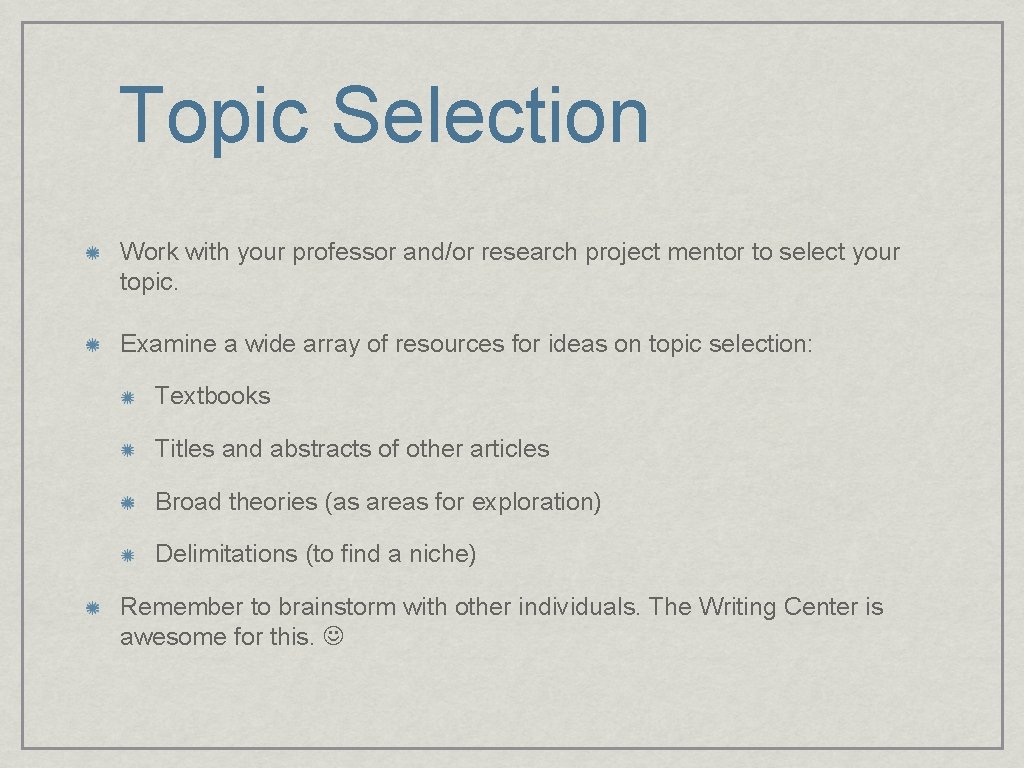 Topic Selection

Work with your professor and/or research project mentor to select your topic.

Examine a wide array of resources for ideas on topic selection:

Textbooks

Titles and abstracts of other articles

Broad theories (as areas for exploration)

Delimitations (to find a niche)

Remember to brainstorm with other individuals. The Writing Center is awesome for this. ☺